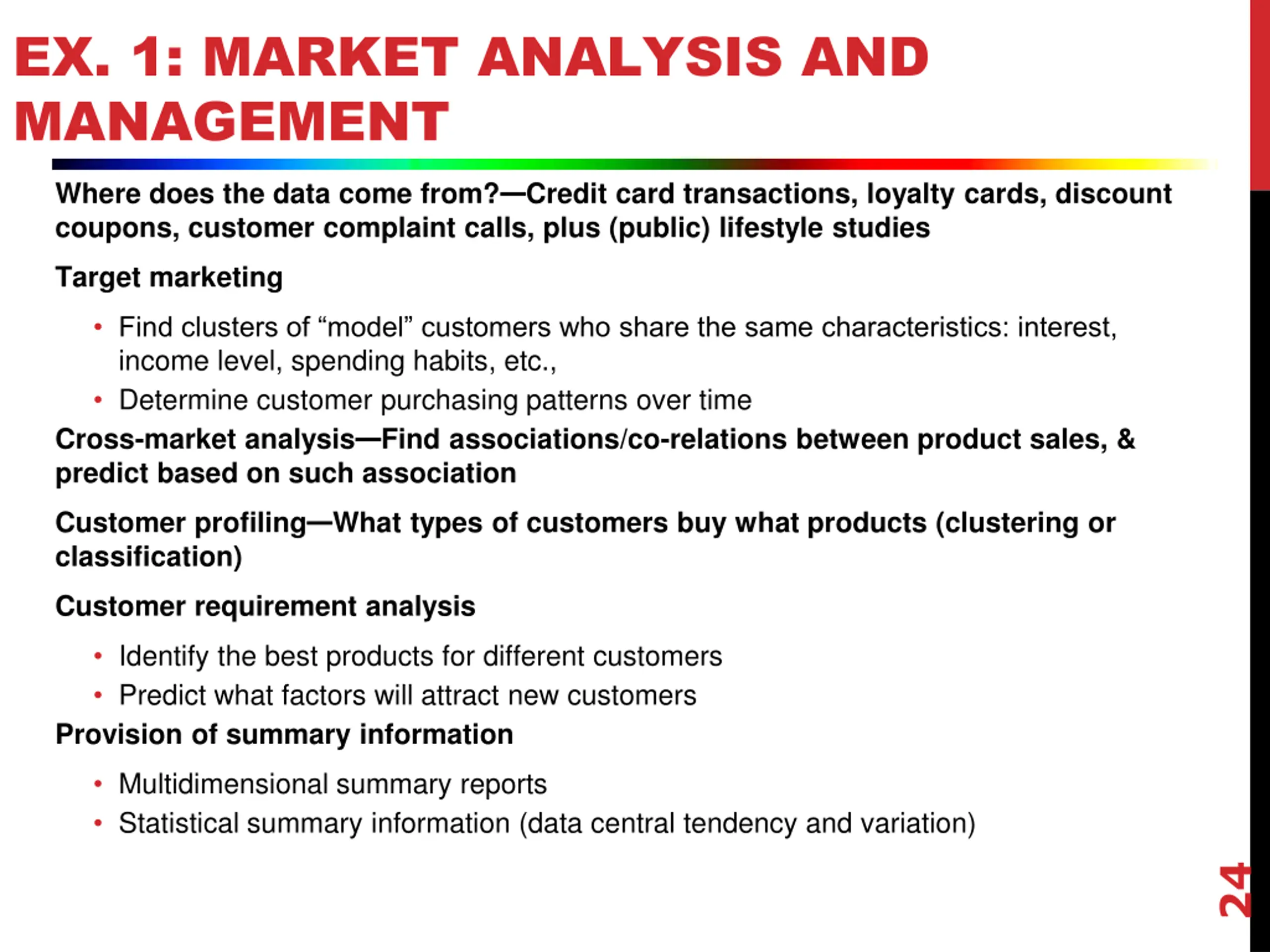 EX. 1: MARKET ANALYSIS AND MANAGEMENT

Where does the data come from?—Credit card transactions, loyalty cards, discount coupons, customer complaint calls, plus (public) lifestyle studies

Target marketing

• Find clusters of “model” customers who share the same characteristics: interest, income level, spending habits, etc.,
• Determine customer purchasing patterns over time

Cross-market analysis—Find associations/co-relations between product sales, & predict based on such association

Customer profiling—What types of customers buy what products (clustering or classification)

Customer requirement analysis

• Identify the best products for different customers
• Predict what factors will attract new customers

Provision of summary information

• Multidimensional summary reports
• Statistical summary information (data central tendency and variation)

24